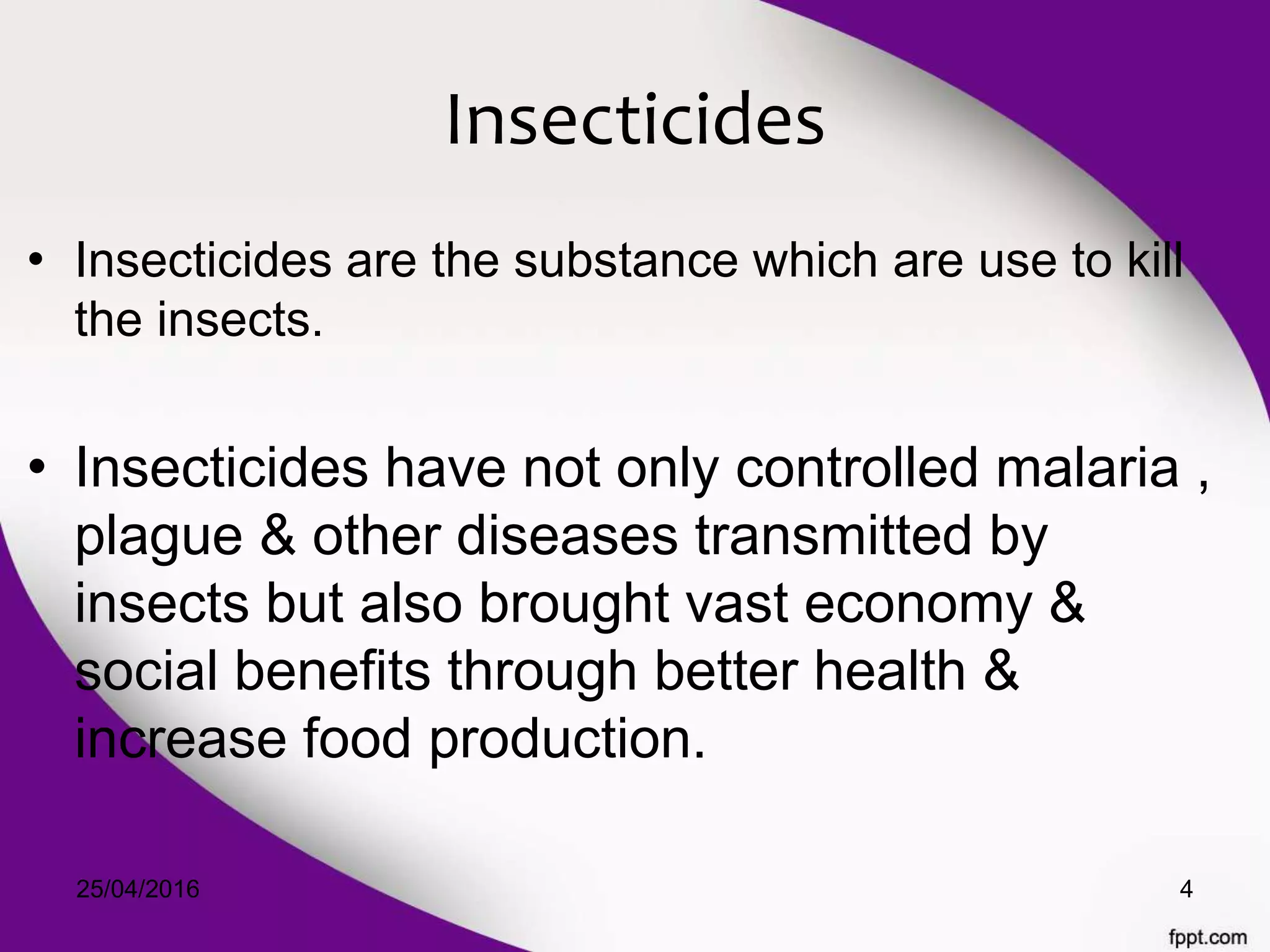 Insecticides

• Insecticides are the substance which are use to kill the insects.

• Insecticides have not only controlled malaria , plague & other diseases transmitted by insects but also brought vast economy & social benefits through better health & increase food production.

25/04/2016

4

fppt.com